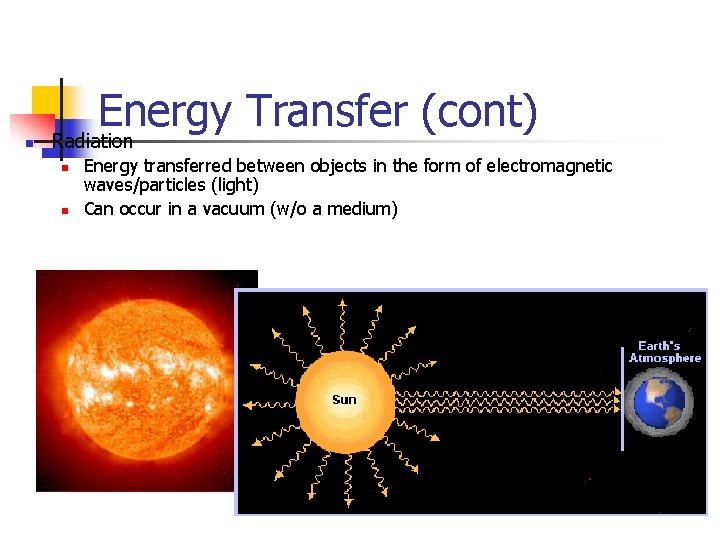 Energy Transfer (cont)

Radiation

Energy transferred between objects in the form of electromagnetic waves/particles (light)

Can occur in a vacuum (w/o a medium)

Sun

Earth's Atmosphere